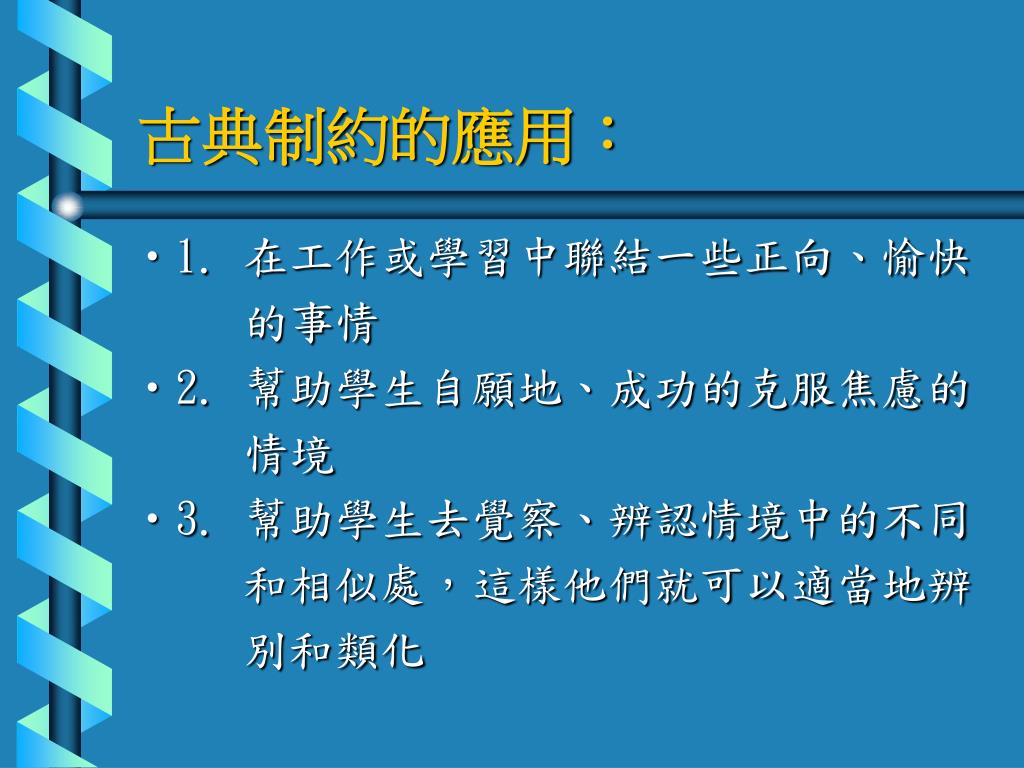 古典制約的應用：

• 1. 在工作或學習中聯結一些正向、愉快的事情
• 2. 幫助學生自願地、成功的克服焦慮的情境
• 3. 幫助學生去覺察、辨認情境中的不同和相似處，這樣他們就可以適當地辨別和類化